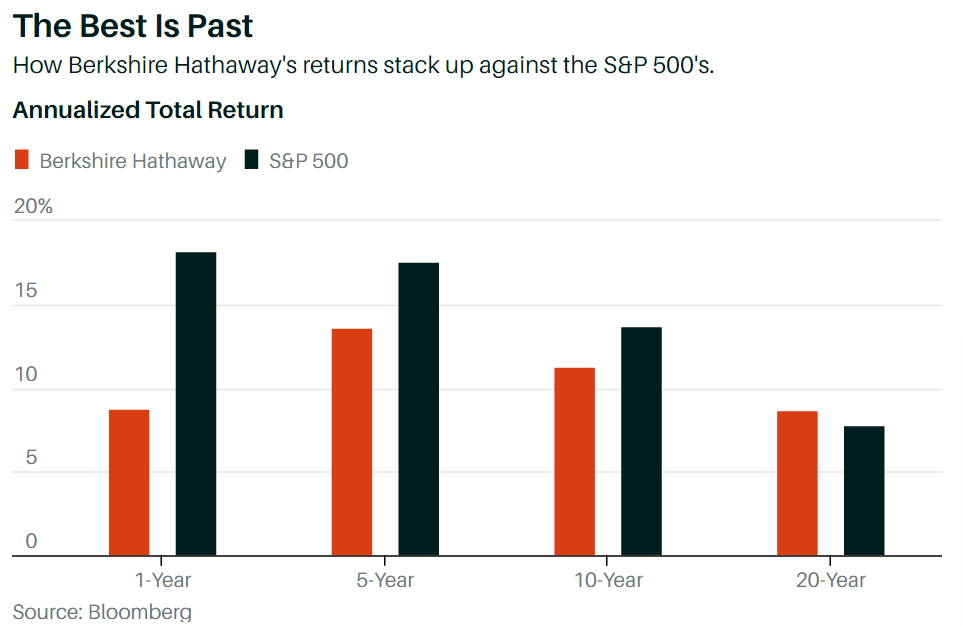 The Best Is Past

How Berkshire Hathaway's returns stack up against the S&P 500's.

Annualized Total Return

Berkshire Hathaway S&P 500

20%

15

10

5

0

1-Year

5-Year

10-Year

20-Year

Source: Bloomberg